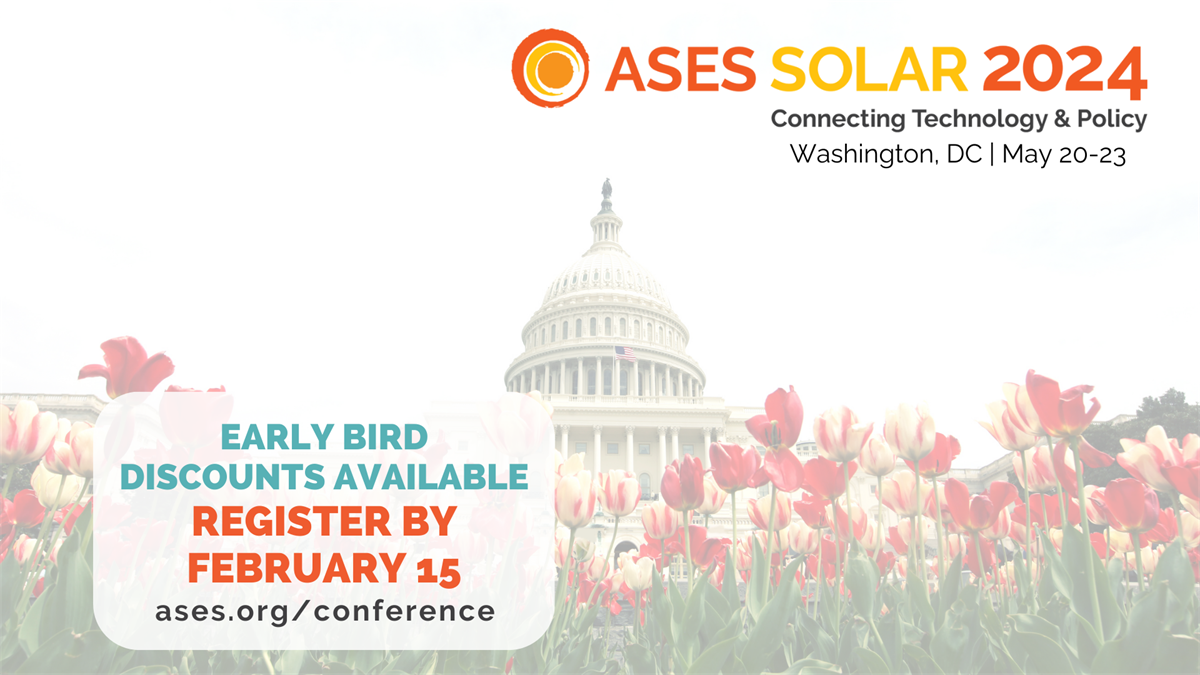 ASES SOLAR 2024
Connecting Technology & Policy
Washington, DC | May 20-23

EARLY BIRD
DISCOUNTS AVAILABLE
REGISTER BY
FEBRUARY 15
ases.org/conference